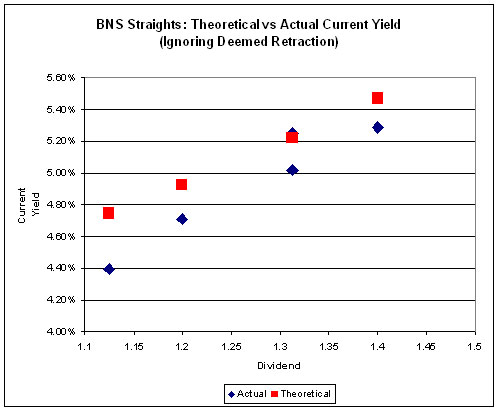 BNS Straights: Theoretical vs Actual Current Yield
(Ignoring Deemed Retraction)

Current Yield

5.60%
5.40%
5.20%
5.00%
4.80%
4.60%
4.40%
4.20%
4.00%

1.1
1.15
1.2
1.25
1.3
1.35
1.4
1.45
1.5

Dividend

Actual
Theoretical